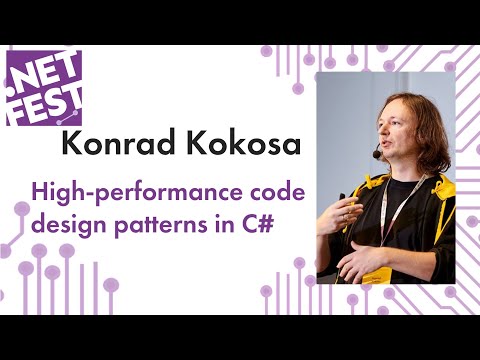 .NET FEST

Konrad Kokosa

High-performance code design patterns in C#